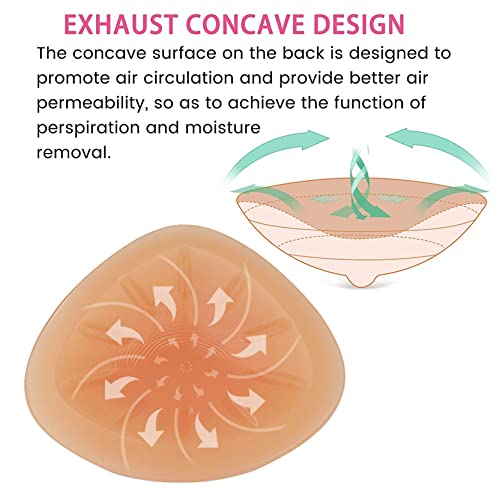 EXHAUST CONCAVE DESIGN

The concave surface on the back is designed to promote air circulation and provide better air permeability, so as to achieve the function of perspiration and moisture removal.